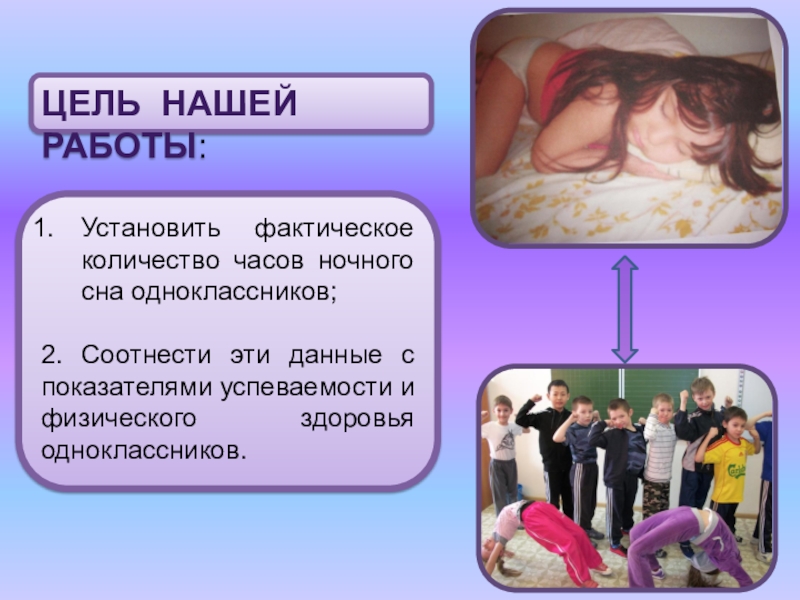 ЦЕЛЬ НАШЕЙ РАБОТЫ:

1. Установить фактическое количество часов ночного сна одноклассников;

2. Соотнести эти данные с показателями успеваемости и физического здоровья одноклассников.